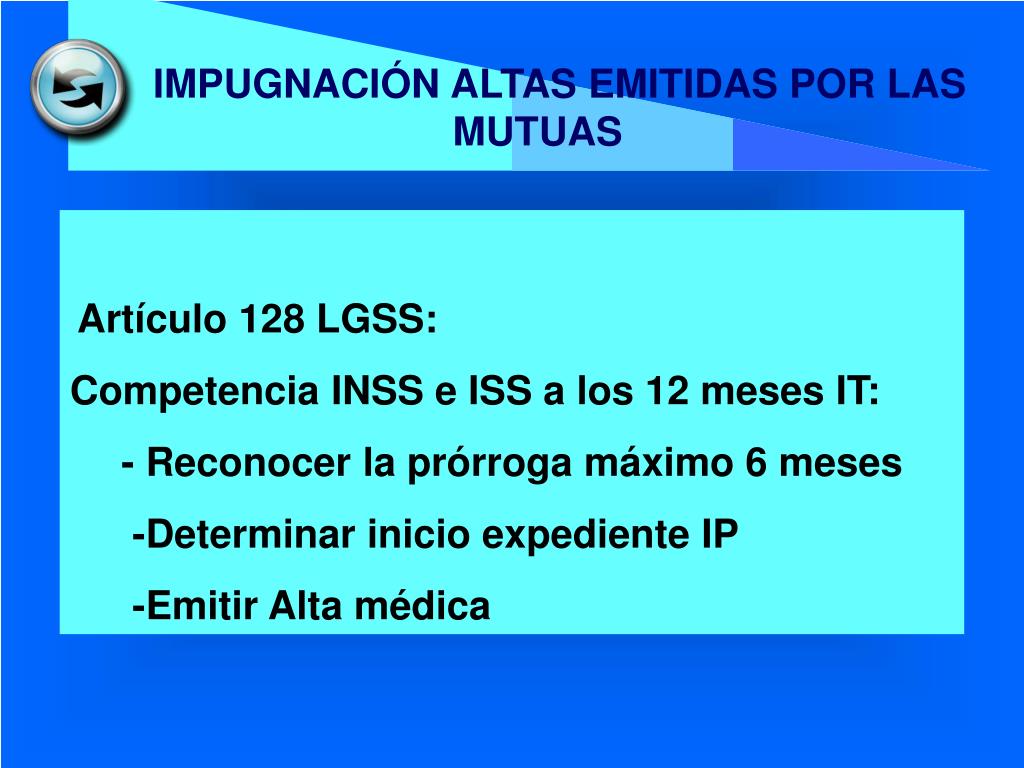 IMPUGNACIÓN ALTAS EMITIDAS POR LAS MUTUAS

Artículo 128 LGSS:

Competencia INSS e ISS a los 12 meses IT:

- Reconocer la prórroga máximo 6 meses

-Determinar inicio expediente IP

-Emitir Alta médica